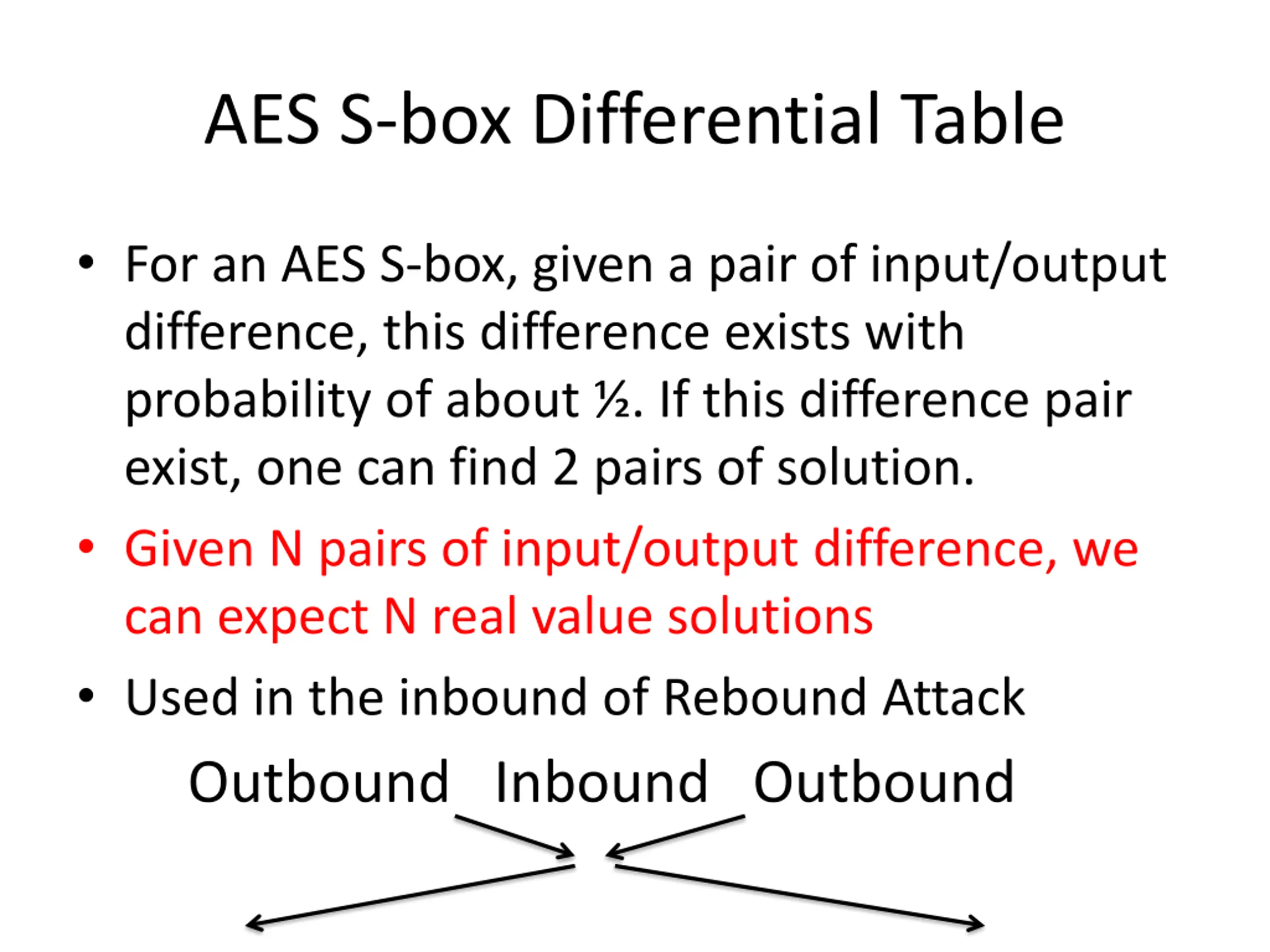 AES S-box Differential Table

• For an AES S-box, given a pair of input/output difference, this difference exists with probability of about ½. If this difference pair exist, one can find 2 pairs of solution.

• Given N pairs of input/output difference, we can expect N real value solutions

• Used in the inbound of Rebound Attack

Outbound Inbound Outbound